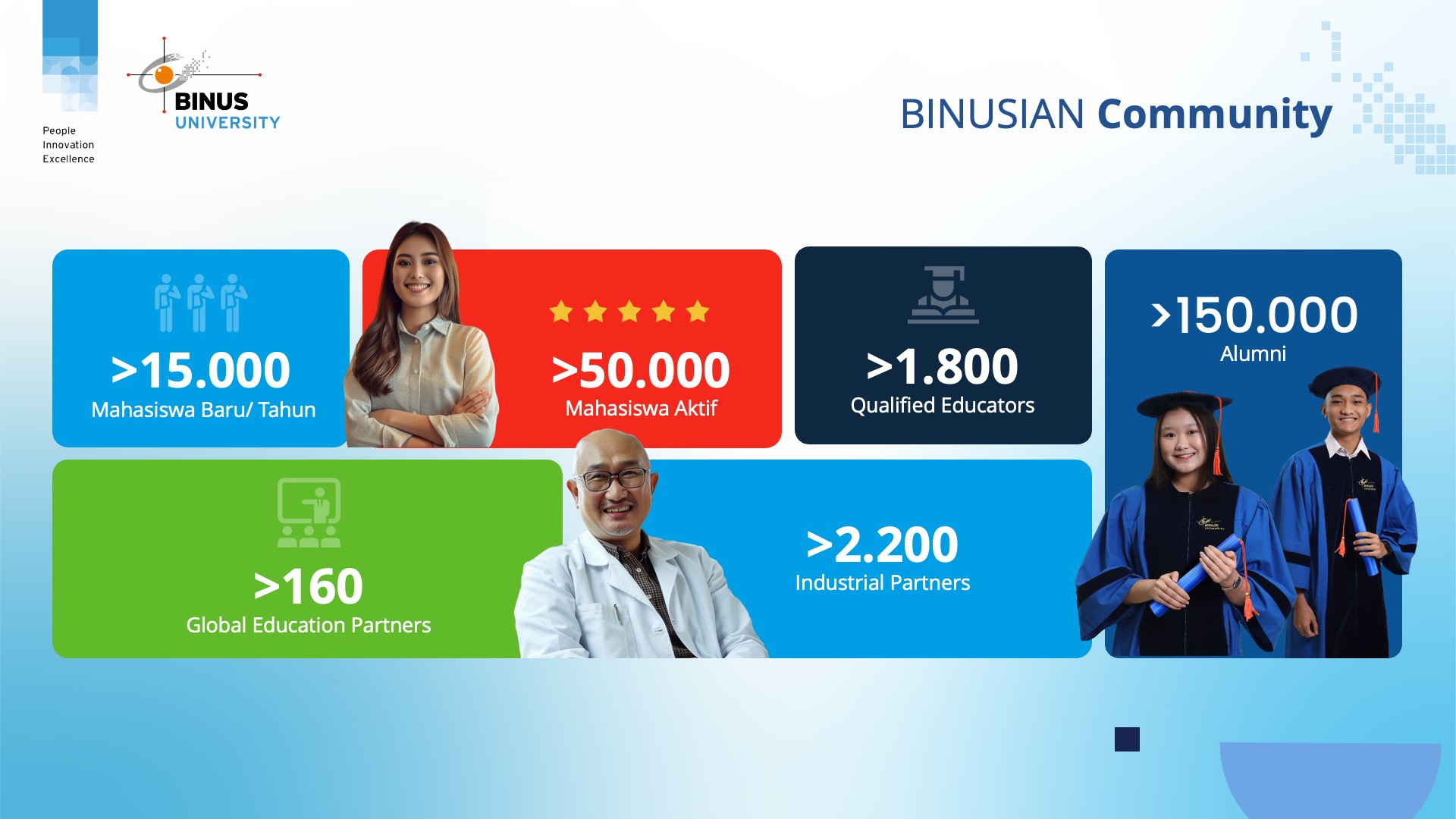 People
Innovation
Excellence

BINUS UNIVERSITY

BINUSIAN Community

>15.000
Mahasiswa Baru/ Tahun

>50.000
Mahasiswa Aktif

>1.800
Qualified Educators

>150.000
Alumni

>160
Global Education Partners

>2.200
Industrial Partners